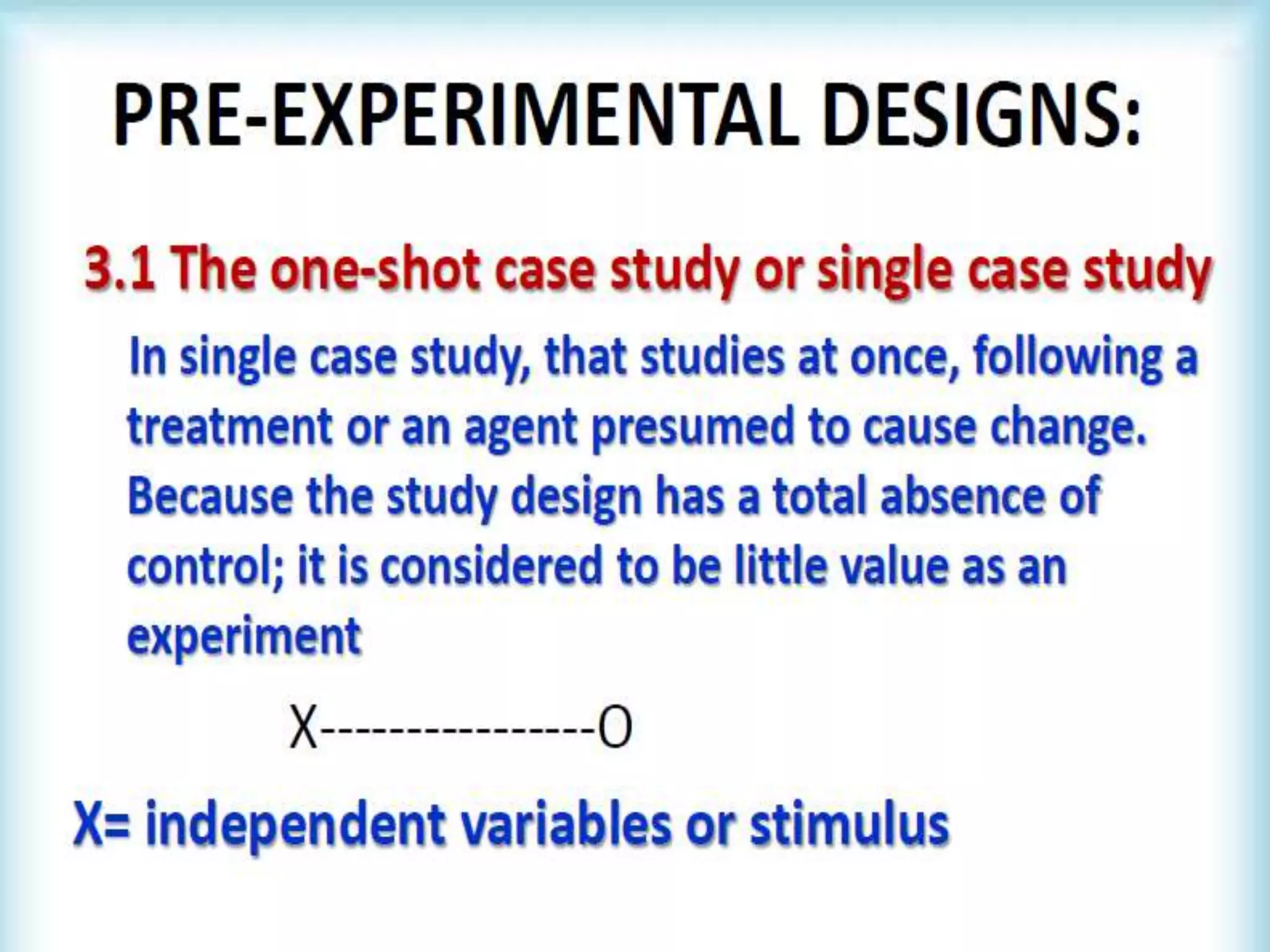 PRE-EXPERIMENTAL DESIGNS:

3.1 The one-shot case study or single case study

In single case study, that studies at once, following a treatment or an agent presumed to cause change. Because the study design has a total absence of control; it is considered to be little value as an experiment

X---------------O

X= independent variables or stimulus